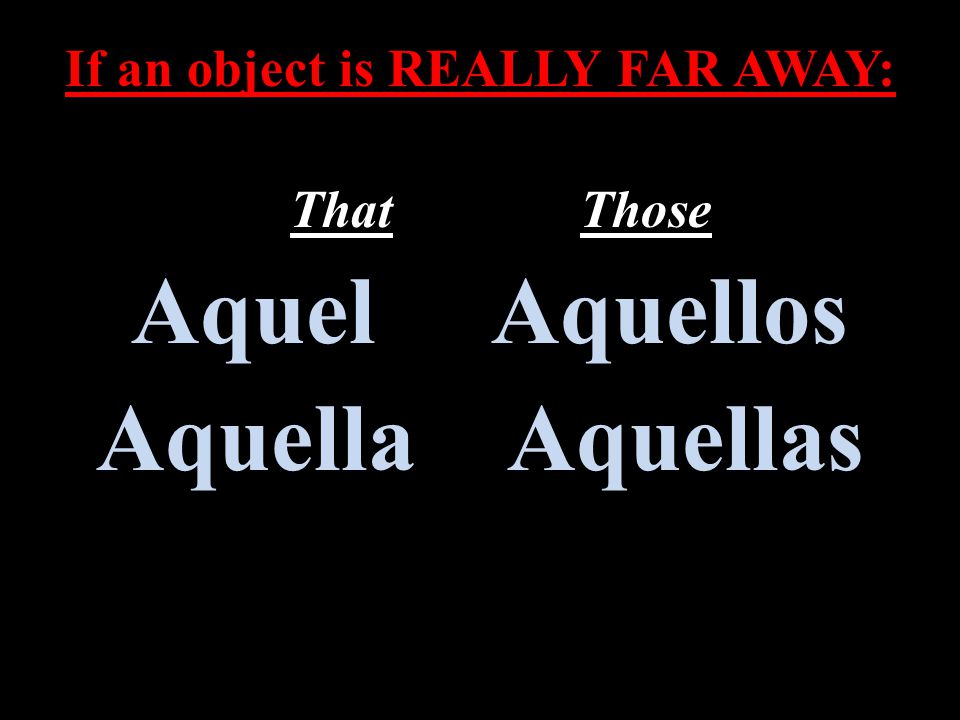 If an object is REALLY FAR AWAY:

| That | Those |
|---|---|
| Aquel | Aquellos |
| Aquella | Aquellas |